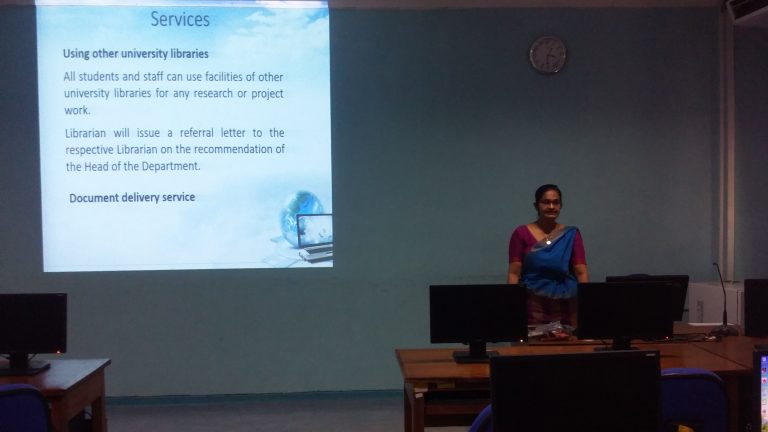 Services

Using other university libraries

All students and staff can use facilities of other university libraries for any research or project work.

Librarian will issue a referral letter to the respective Librarian on the recommendation of the Head of the Department.

Document delivery service